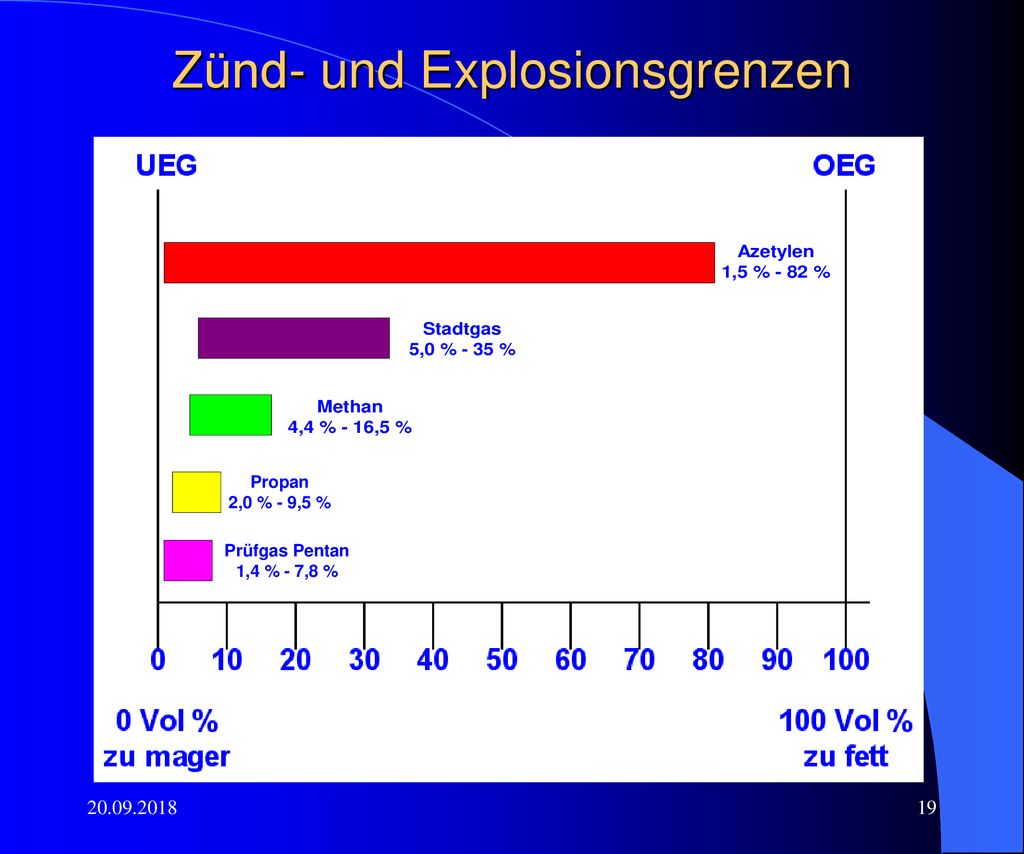 Zünd- und Explosionsgrenzen

UEG

OEG

Azetylen
1,5 % - 82 %

Stadtgas
5,0 % - 35 %

Methan
4,4 % - 16,5 %

Propan
2,0 % - 9,5 %

Prüfgas Pentan
1,4 % - 7,8 %

0 10 20 30 40 50 60 70 80 90 100

0 Vol %
zu mager

100 Vol %
zu fett

20.09.2018

19